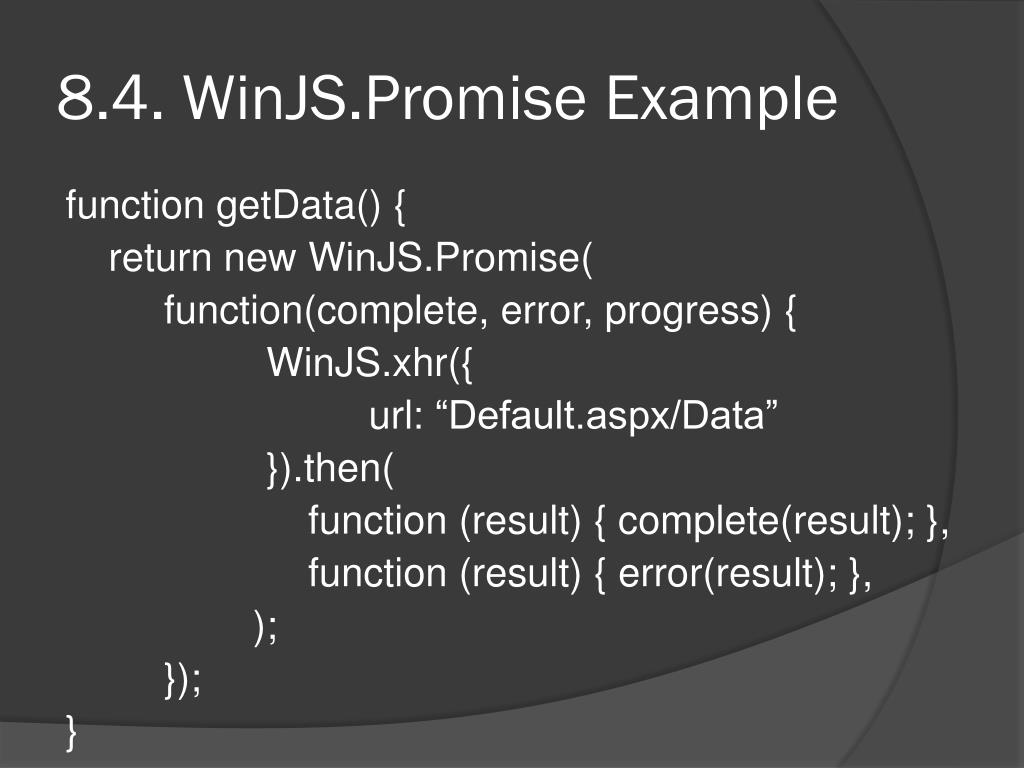 8.4. WinJS.Promise Example

function getData() {
return new WinJS.Promise(
function(complete, error, progress) {
WinJS.xhr({
url: “Default.aspx/Data”
}).then(
function (result) { complete(result); },
function (result) { error(result); },
);
});
}